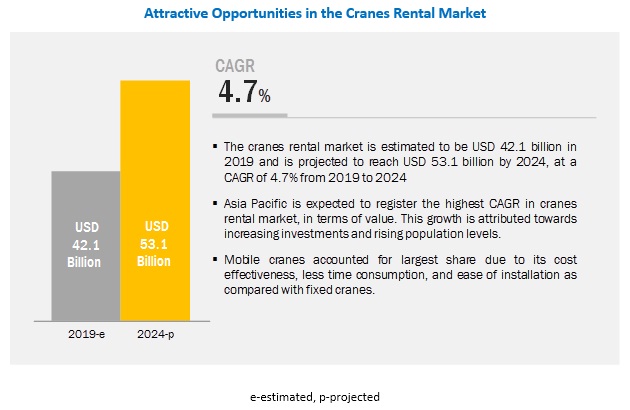 Attractive Opportunities in the Cranes Rental Market

USD 42.1 Billion

USD 53.1 Billion

2019-e

2024-p

CAGR
4.7%

▪ The cranes rental market is estimated to be USD 42.1 billion in 2019 and is projected to reach USD 53.1 billion by 2024, at a CAGR of 4.7% from 2019 to 2024

▪ Asia Pacific is expected to register the highest CAGR in cranes rental market, in terms of value. This growth is attributed towards increasing investments and rising population levels.

▪ Mobile cranes accounted for largest share due to its cost effectiveness, less time consumption, and ease of installation as compared with fixed cranes.

e-estimated, p-projected